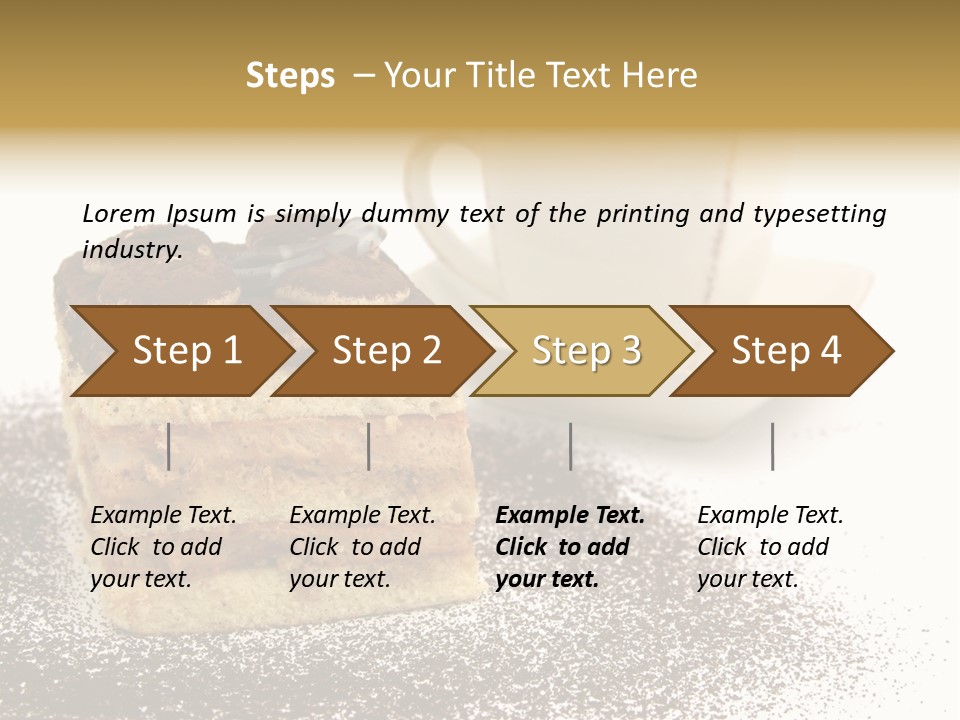 Steps – Your Title Text Here

Lorem Ipsum is simply dummy text of the printing and typesetting industry.

Step 1

Step 2

Step 3

Step 4

Example Text. Click to add your text.

Example Text. Click to add your text.

Example Text. Click to add your text.

Example Text. Click to add your text.